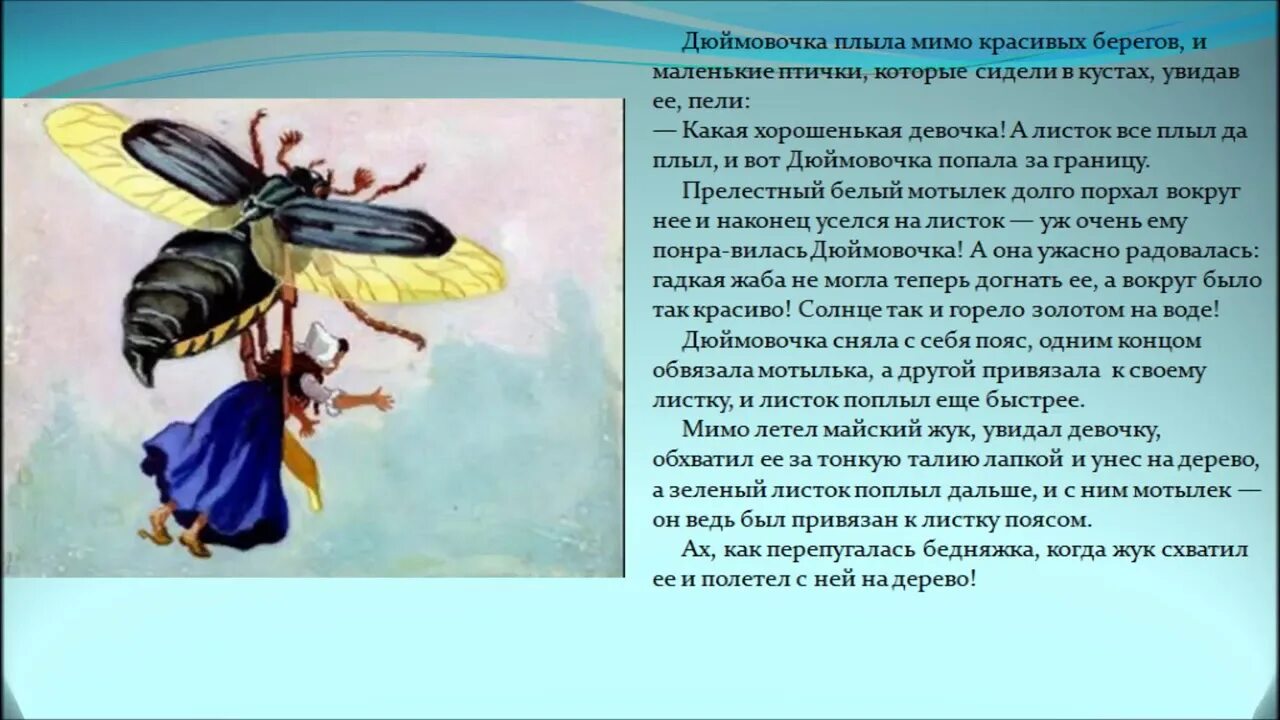 Дюймовочка плыла мимо красивых берегов, и маленькие птички, которые сидели в кустах, увидав ее, пели:
— Какая хорошенькая девочка! А листок все плыл да плыл, и вот Дюймовочка попала за границу.

Прелестный белый мотылек долго порхал вокруг нее и наконец уселся на листок — уж очень ему понра-вилась Дюймовочка! А она ужасно радовалась: гадкая жаба не могла теперь догнать ее, а вокруг было так красиво! Солнце так и горело золотом на воде!

Дюймовочка сняла с себя пояс, одним концом обвязала мотылька, а другой привязала к своему листку, и листок поплыл еще быстрее.

Мимо летел майский жук, увидал девочку, обхватил ее за тонкую талию лапкой и унес на дерево, а зеленый листок поплыл дальше, и с ним мотылек — он ведь был привязан к листку поясом.

Ах, как перепугалась бедняжка, когда жук схватил ее и полетел с ней на дерево!